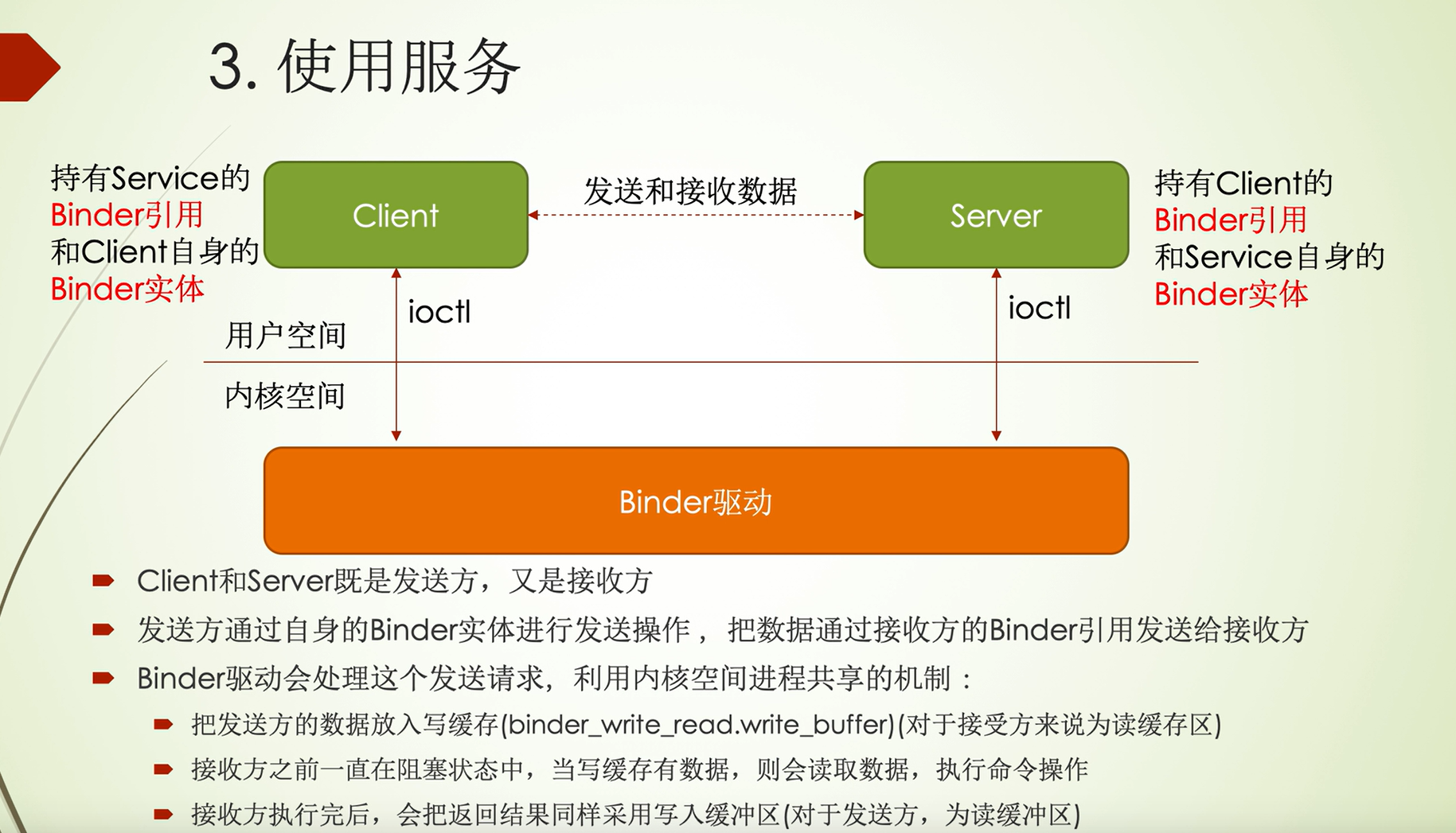 3. 使用服务

持有Service的 Binder引用 和Client自身的 Binder实体

Client

发送和接收数据

Server

持有Client的 Binder引用 和Service自身的 Binder实体

ioctl

ioctl

用户空间

内核空间

Binder驱动

Client和Server既是发送方，又是接收方

发送方通过自身的Binder实体进行发送操作，把数据通过接收方的Binder引用发送给接收方

Binder驱动会处理这个发送请求，利用内核空间进程共享的机制：

把发送方的数据放入写缓存(binder_write_read.write_buffer)(对于接受方来说为读缓存区)

接收方之前一直在阻塞状态中，当写缓存有数据，则会读取数据，执行命令操作

接收方执行完后，会把返回结果同样采用写入缓冲区(对于发送方，为读缓冲区)